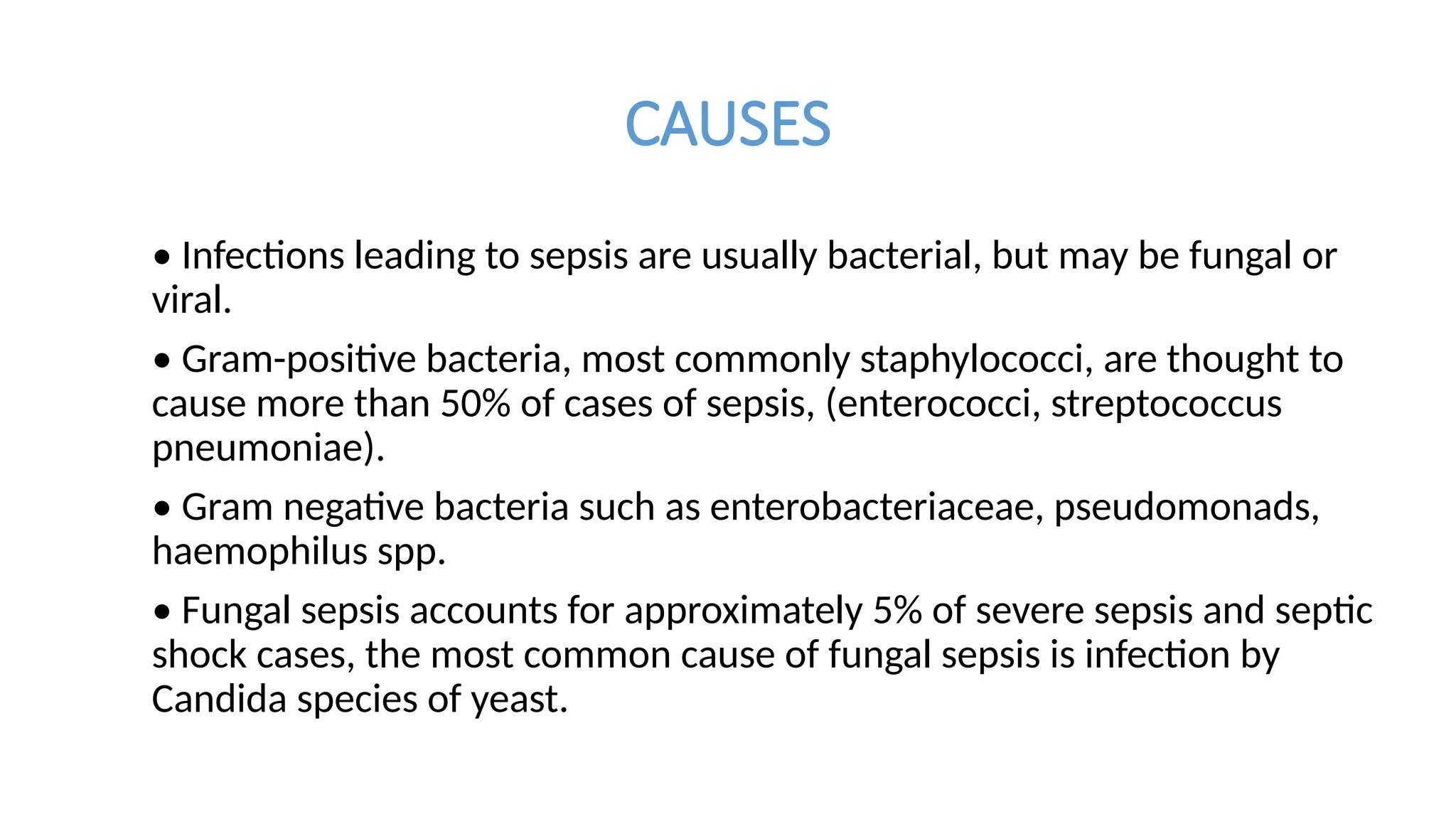 CAUSES

• Infections leading to sepsis are usually bacterial, but may be fungal or viral.

• Gram-positive bacteria, most commonly staphylococci, are thought to cause more than 50% of cases of sepsis, (enterococci, streptococcus pneumoniae).

• Gram negative bacteria such as enterobacteriaceae, pseudomonads, haemophilus spp.

• Fungal sepsis accounts for approximately 5% of severe sepsis and septic shock cases, the most common cause of fungal sepsis is infection by Candida species of yeast.